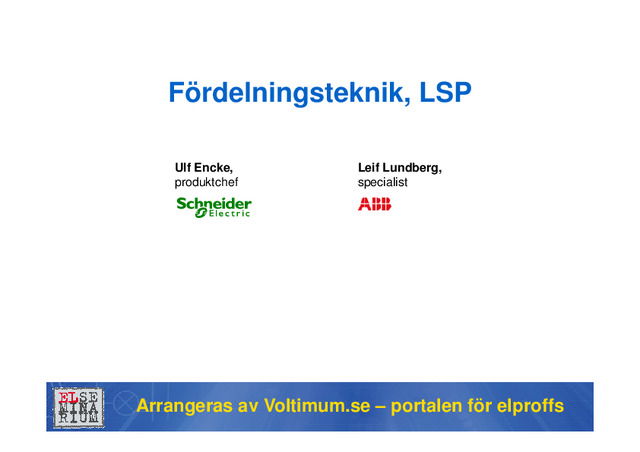 Fördelningsteknik, LSP

Ulf Encke,
produktchef

Schneider Electric

Leif Lundberg,
specialist

ABB

ELSE
MINA
RIUM

Arrangeras av Voltimum.se – portalen för elproffs